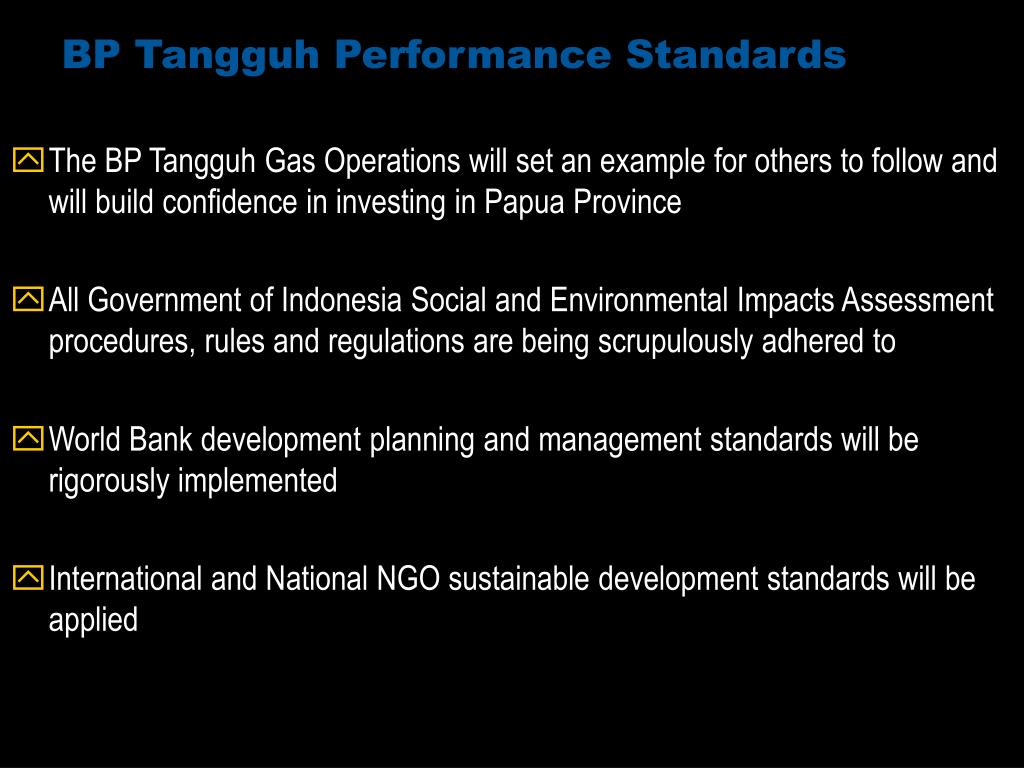 BP Tangguh Performance Standards

The BP Tangguh Gas Operations will set an example for others to follow and will build confidence in investing in Papua Province

All Government of Indonesia Social and Environmental Impacts Assessment procedures, rules and regulations are being scrupulously adhered to

World Bank development planning and management standards will be rigorously implemented

International and National NGO sustainable development standards will be applied